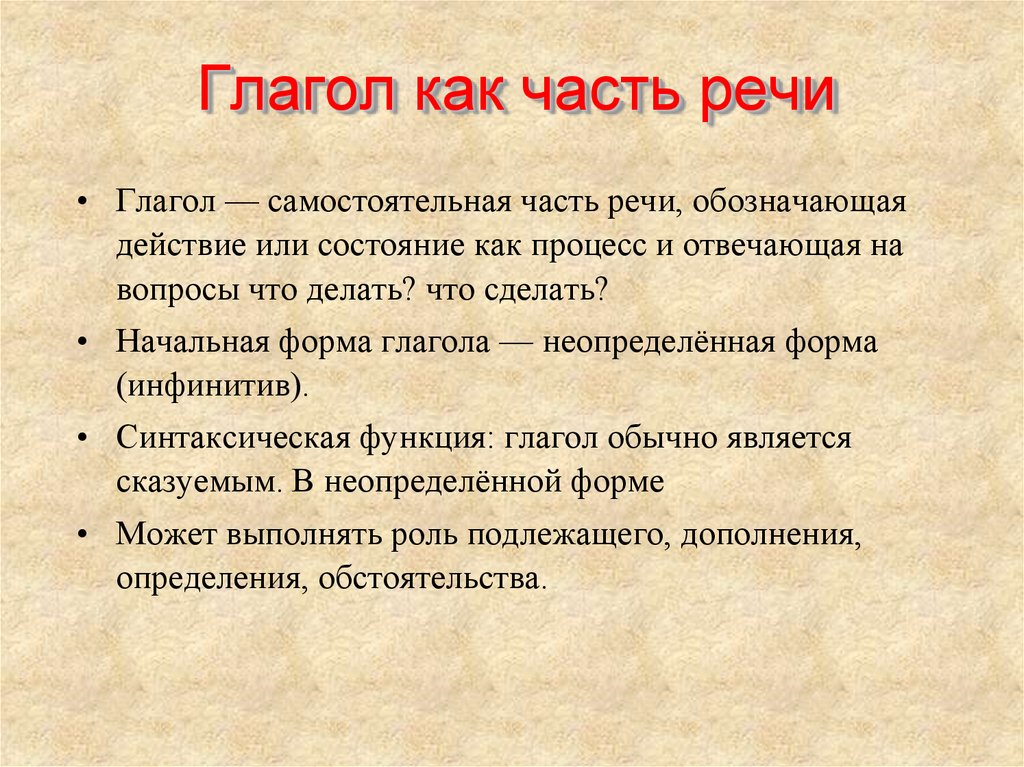 Глагол как часть речи

• Глагол — самостоятельная часть речи, обозначающая действие или состояние как процесс и отвечающая на вопросы что делать? что сделать?

• Начальная форма глагола — неопределённая форма (инфинитив).

• Синтаксическая функция: глагол обычно является сказуемым. В неопределённой форме

• Может выполнять роль подлежащего, дополнения, определения, обстоятельства.